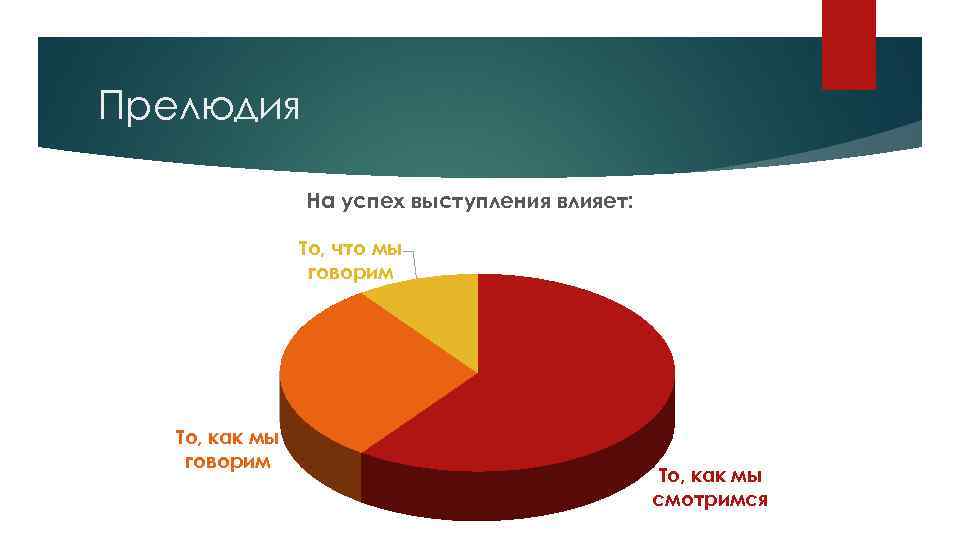 Прелюдия

На успех выступления влияет:

То, что мы говорим

То, как мы говорим

То, как мы смотримся